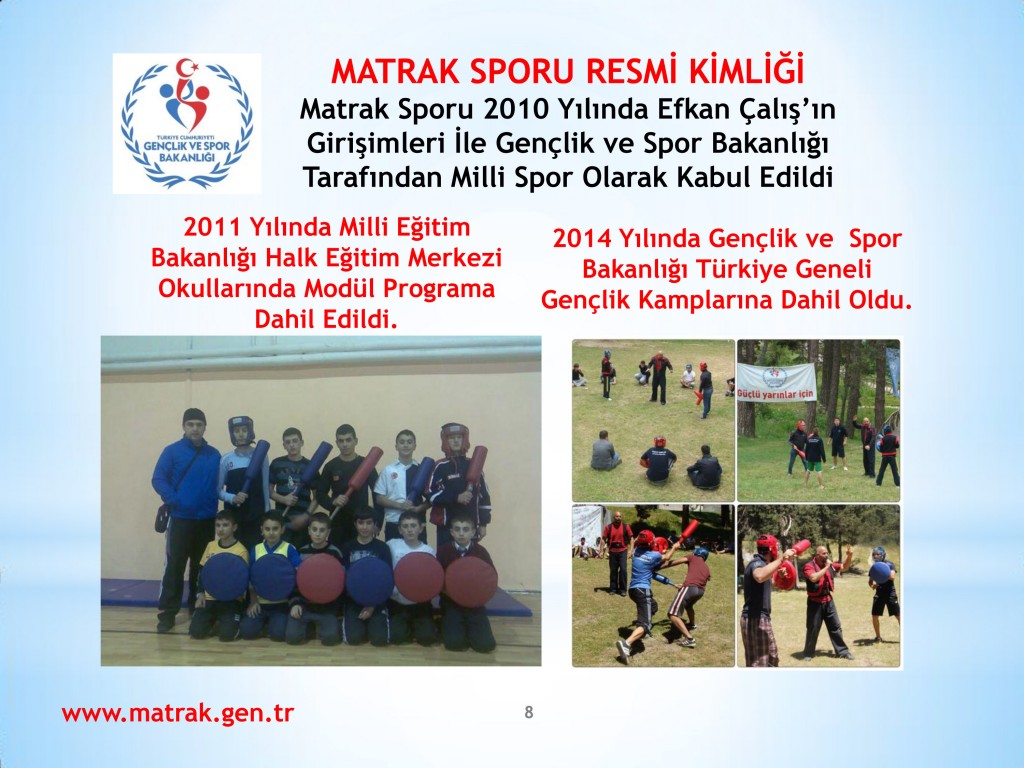 TÜRKİYE CUMHURİYETİ
GENÇLİK VE SPOR BAKANLIĞI

MATRAK SPORU RESMİ KİMLİĞİ
Matrak Sporu 2010 Yılında Efkan Çalış'ın Girişimleri İle Gençlik ve Spor Bakanlığı Tarafından Milli Spor Olarak Kabul Edildi

2011 Yılında Milli Eğitim Bakanlığı Halk Eğitim Merkezi Okullarında Modül Programa Dahil Edildi.

2014 Yılında Gençlik ve Spor Bakanlığı Türkiye Geneli Gençlik Kamplarına Dahil Oldu.

Güçlü yarınlar için

www.matrak.gen.tr

8